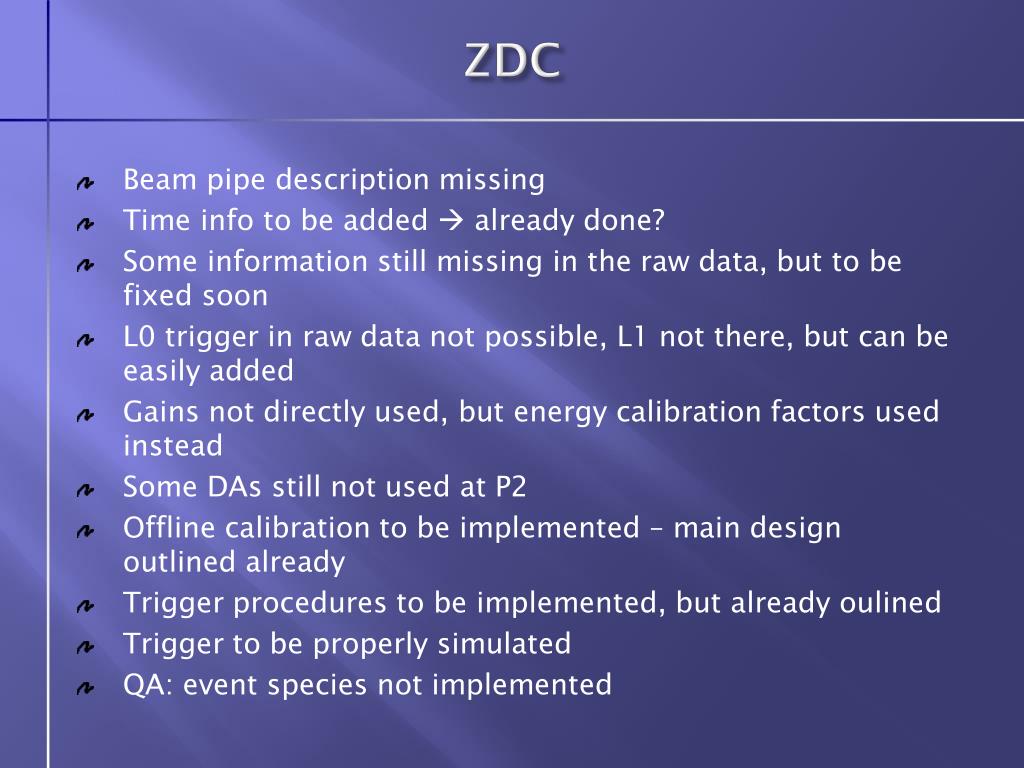 ZDC

Beam pipe description missing

Time info to be added → already done?

Some information still missing in the raw data, but to be fixed soon

L0 trigger in raw data not possible, L1 not there, but can be easily added

Gains not directly used, but energy calibration factors used instead

Some DAs still not used at P2

Offline calibration to be implemented – main design outlined already

Trigger procedures to be implemented, but already oulined

Trigger to be properly simulated

QA: event species not implemented